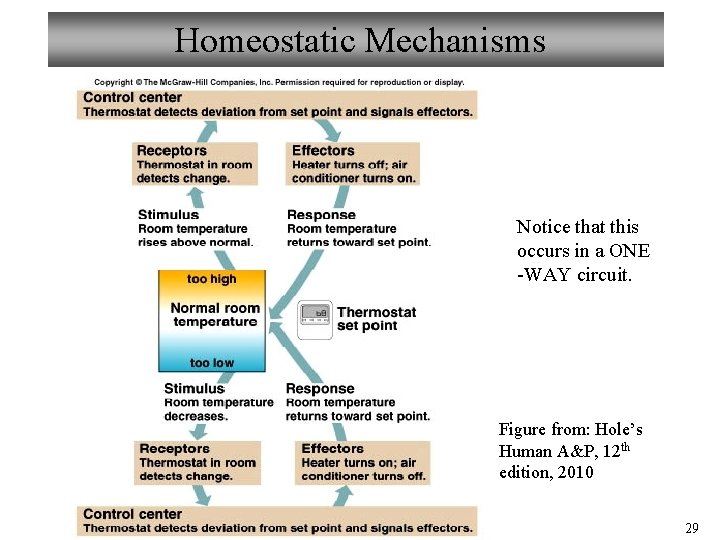 Homeostatic Mechanisms

Copyright © The McGraw-Hill Companies, Inc. Permission required for reproduction or display.

Control center
Thermostat detects deviation from set point and signals effectors.

Receptors
Thermostat in room detects change.

Effectors
Heater turns off; air conditioner turns on.

Stimulus
Room temperature rises above normal.

Response
Room temperature returns toward set point.

too high

Normal room temperature

too low

68

Thermostat set point

Stimulus
Room temperature decreases.

Response
Room temperature returns toward set point.

Receptors
Thermostat in room detects change.

Effectors
Heater turns on; air conditioner turns off.

Control center
Thermostat detects deviation from set point and signals effectors.

Notice that this occurs in a ONE -WAY circuit.

Figure from: Hole's Human A&P, 12$^{th}$ edition, 2010

29